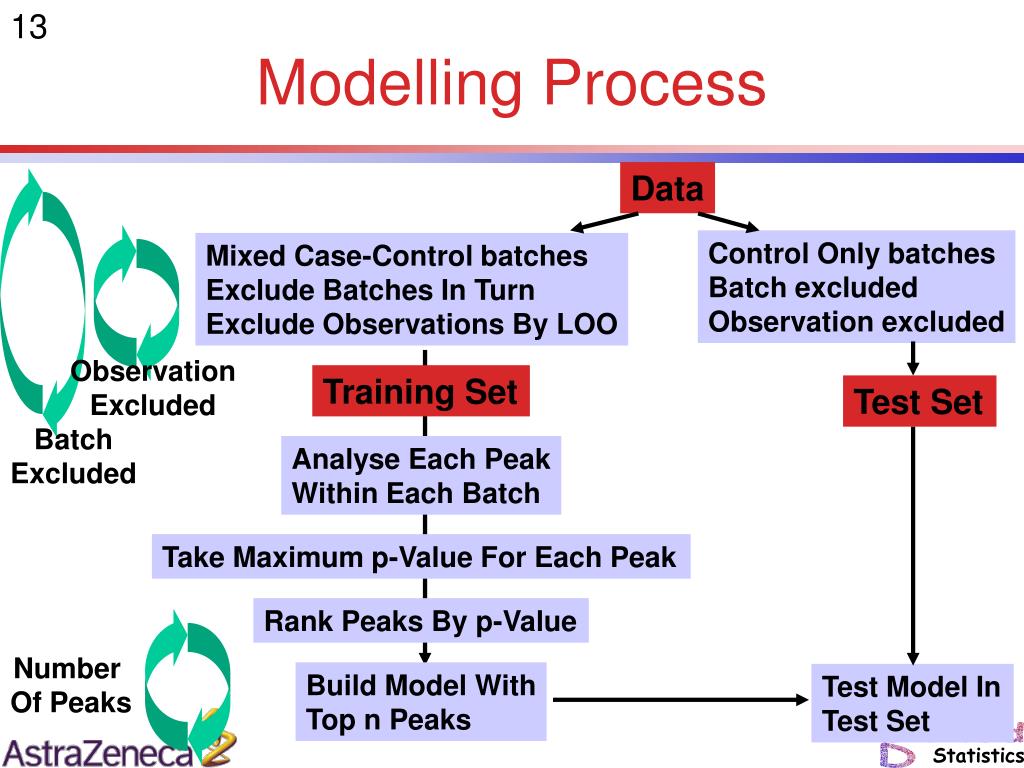 13

Modelling Process

Data

Mixed Case-Control batches
Exclude Batches In Turn
Exclude Observations By LOO

Control Only batches
Batch excluded
Observation excluded

Observation Excluded

Batch Excluded

Training Set

Test Set

Analyse Each Peak Within Each Batch

Take Maximum p-Value For Each Peak

Rank Peaks By p-Value

Number Of Peaks

Build Model With Top n Peaks

Test Model In Test Set

AstraZeneca

Statistics